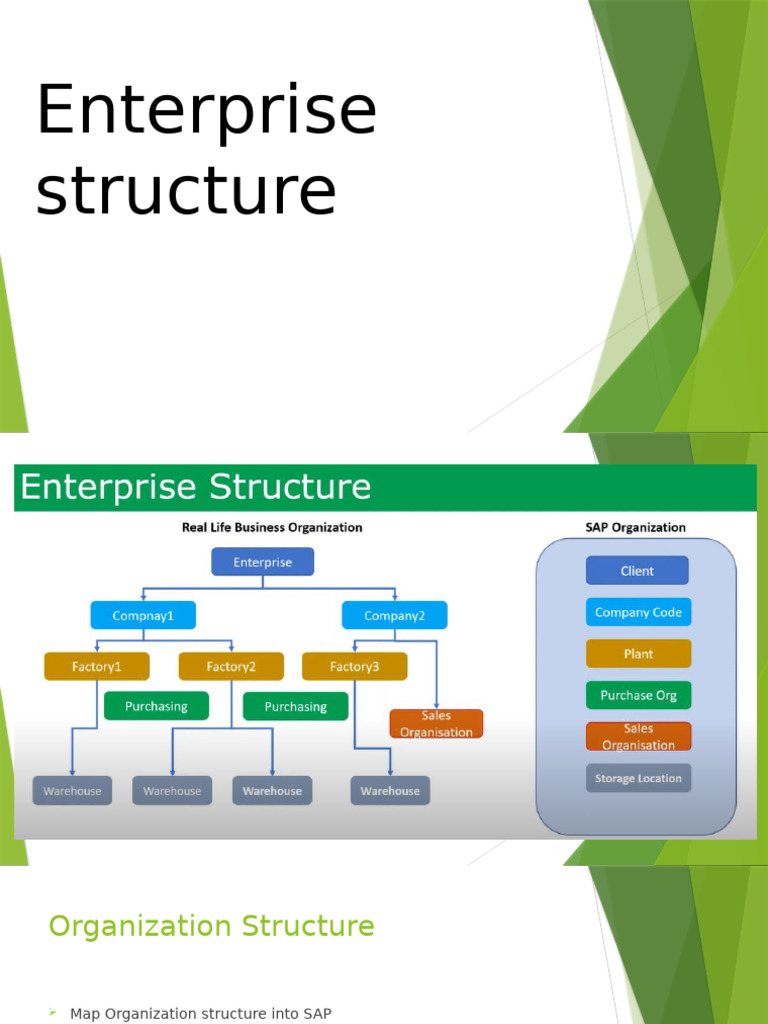 Enterprise structure

Enterprise Structure

Real Life Business Organization

Enterprise

Compnay1

Company2

Factory1

Factory2

Factory3

Purchasing

Purchasing

Sales Organisation

Warehouse

Warehouse

Warehouse

Warehouse

SAP Organization

Client

Company Code

Plant

Purchase Org

Sales Organisation

Storage Location

Organization Structure

Map Organization structure into SAP